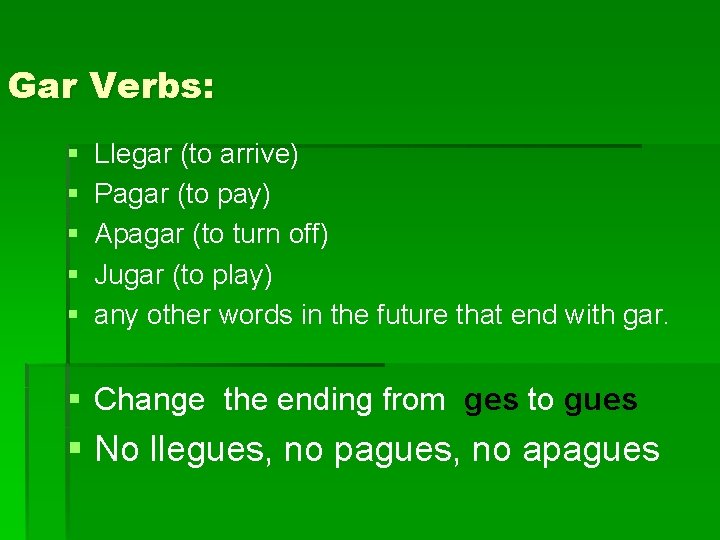 Gar Verbs:

- Llegar (to arrive)
- Pagar (to pay)
- Apagar (to turn off)
- Jugar (to play)
- any other words in the future that end with gar.

- Change the ending from ges to gues
- No llegues, no pagues, no apagues